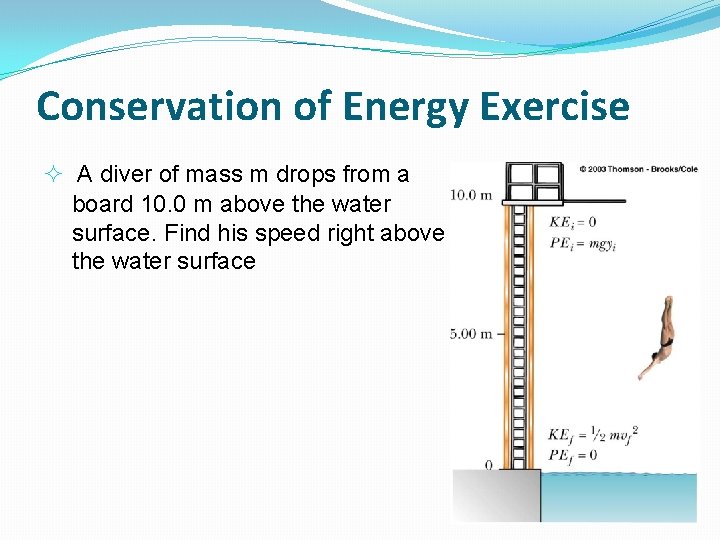 Conservation of Energy Exercise

✧ A diver of mass m drops from a board 10.0 m above the water surface. Find his speed right above the water surface

© 2003 Thomson - Brooks/Cole

10.0 m

$KE_i = 0$
$PE_i = mgy_i$

5.00 m

$KE_f = \frac{1}{2} mv_f^2$
$PE_f = 0$

0